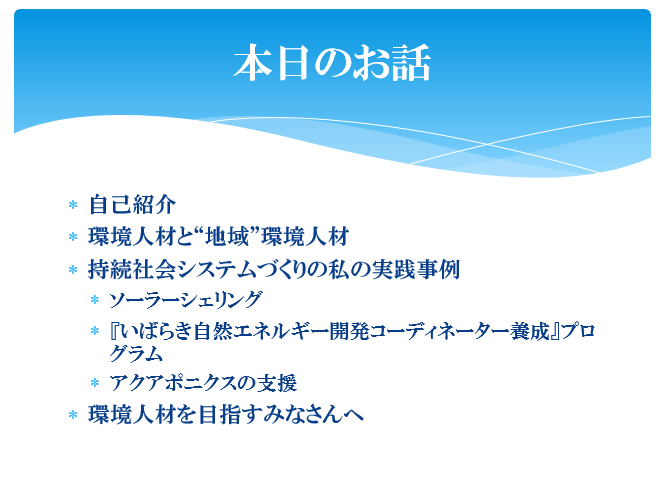 本日のお話

* 自己紹介
* 環境人材と“地域”環境人材
* 持続社会システムづくりの私の実践事例
  * ソーラーシェリング
  * 『いばらき自然エネルギー開発コーディネーター養成』プログラム
  * アクアポニクスの支援
* 環境人材を目指すみなさんへ